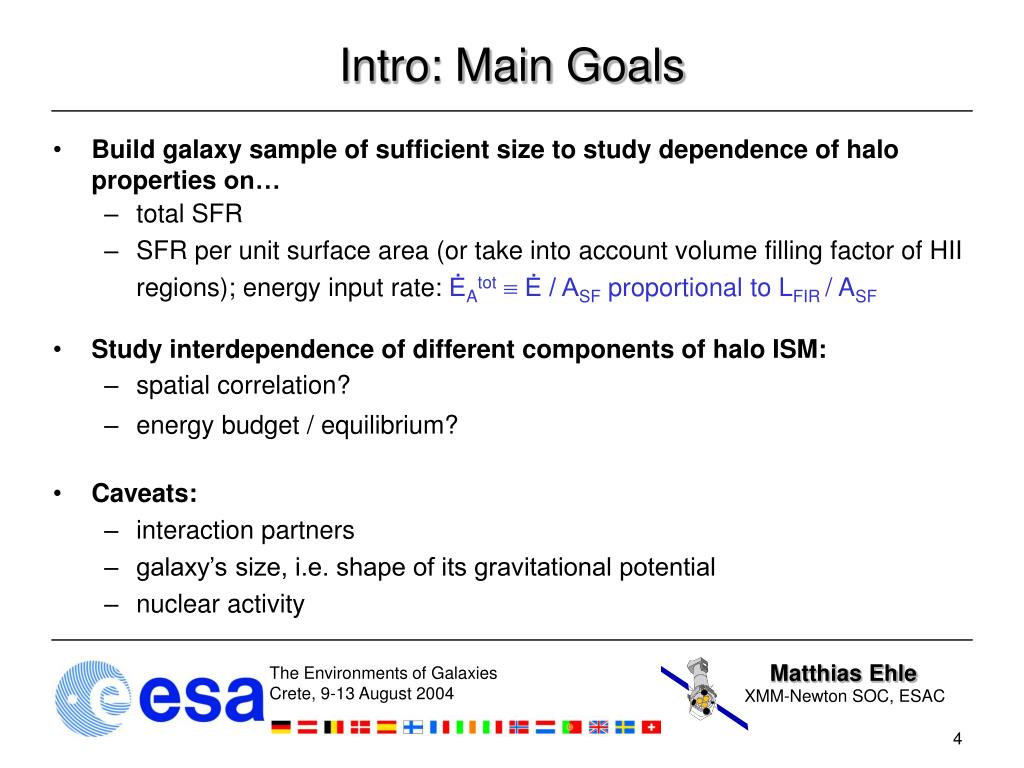 Intro: Main Goals

• **Build galaxy sample of sufficient size to study dependence of halo properties on…**
– total SFR
– SFR per unit surface area (or take into account volume filling factor of HII regions); energy input rate: $\dot{E}_A^{tot} \equiv \dot{E} / A_{SF}$ proportional to $L_{FIR} / A_{SF}$

• **Study interdependence of different components of halo ISM:**
– spatial correlation?
– energy budget / equilibrium?

• **Caveats:**
– interaction partners
– galaxy's size, i.e. shape of its gravitational potential
– nuclear activity

esa

The Environments of Galaxies
Crete, 9-13 August 2004

Matthias Ehle
XMM-Newton SOC, ESAC

4